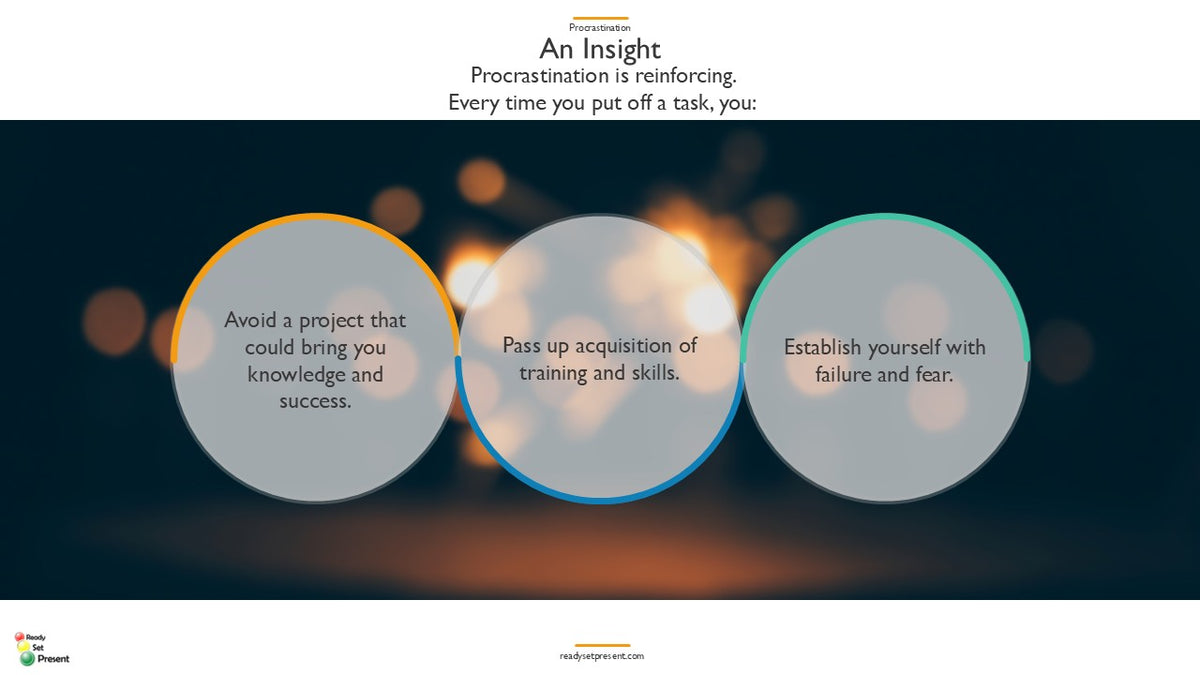 Procrastination

An Insight

Procrastination is reinforcing.
Every time you put off a task, you:

Avoid a project that could bring you knowledge and success.

Pass up acquisition of training and skills.

Establish yourself with failure and fear.

Ready
Set
Present

readysetpresent.com